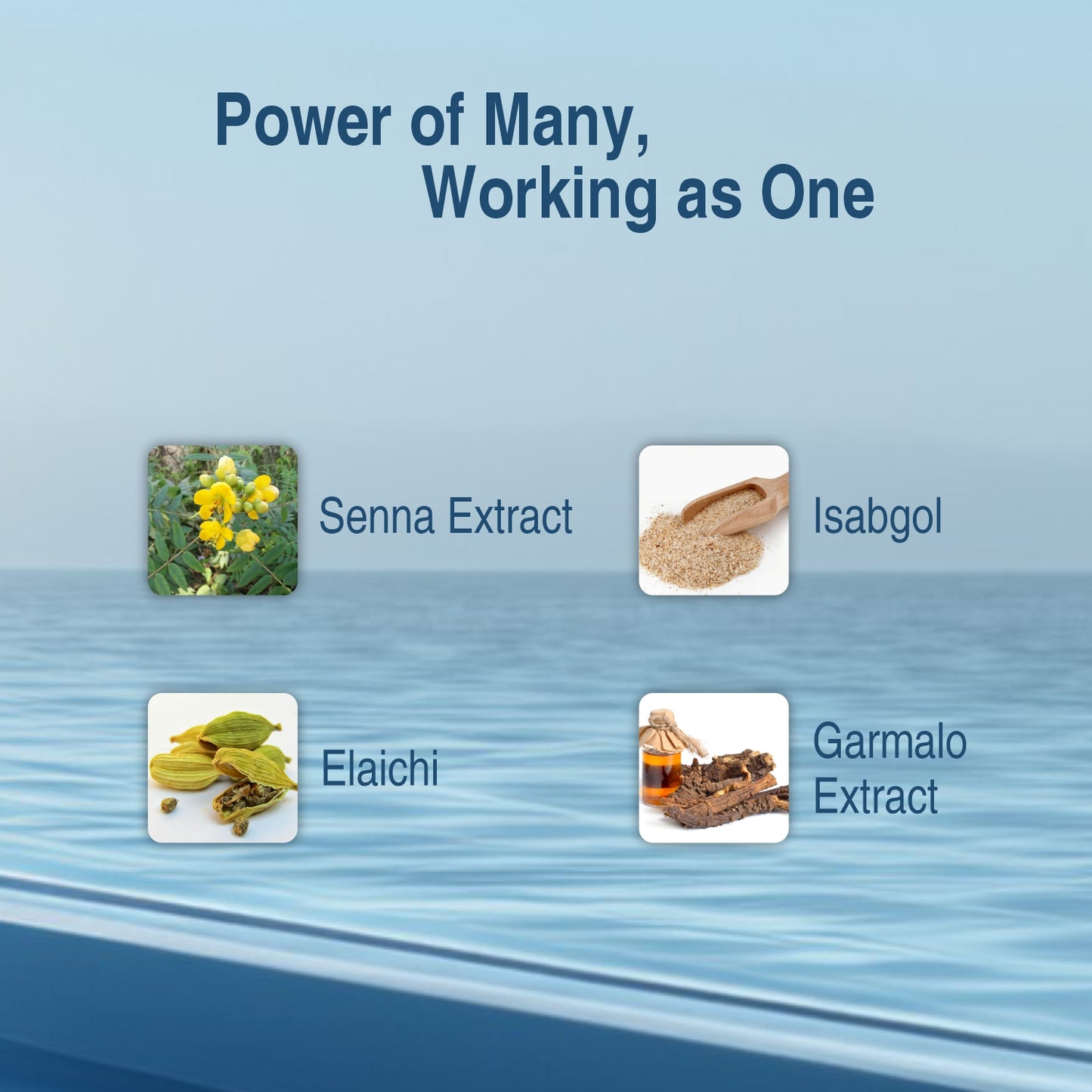 Power of Many,
Working as One

Senna Extract

Isabgol

Elaichi

Garmalo Extract